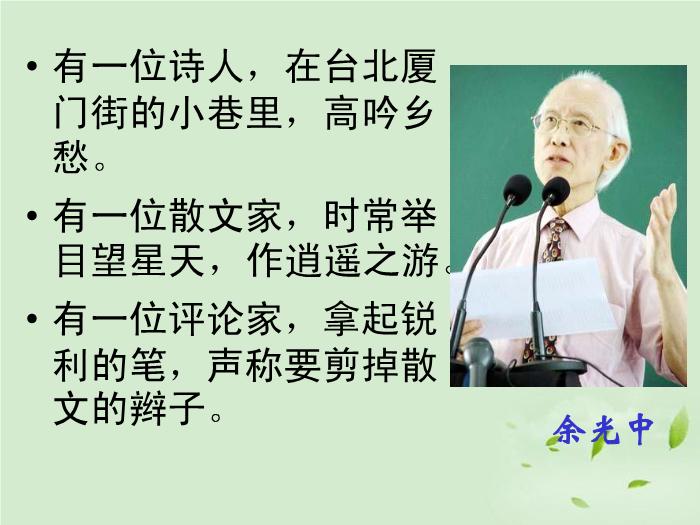 • 有一位诗人，在台北厦门街的小巷里，高吟乡愁。

• 有一位散文家，时常举目望星天，作逍遥之游。

• 有一位评论家，拿起锐利的笔，声称要剪掉散文的辫子。

余光中